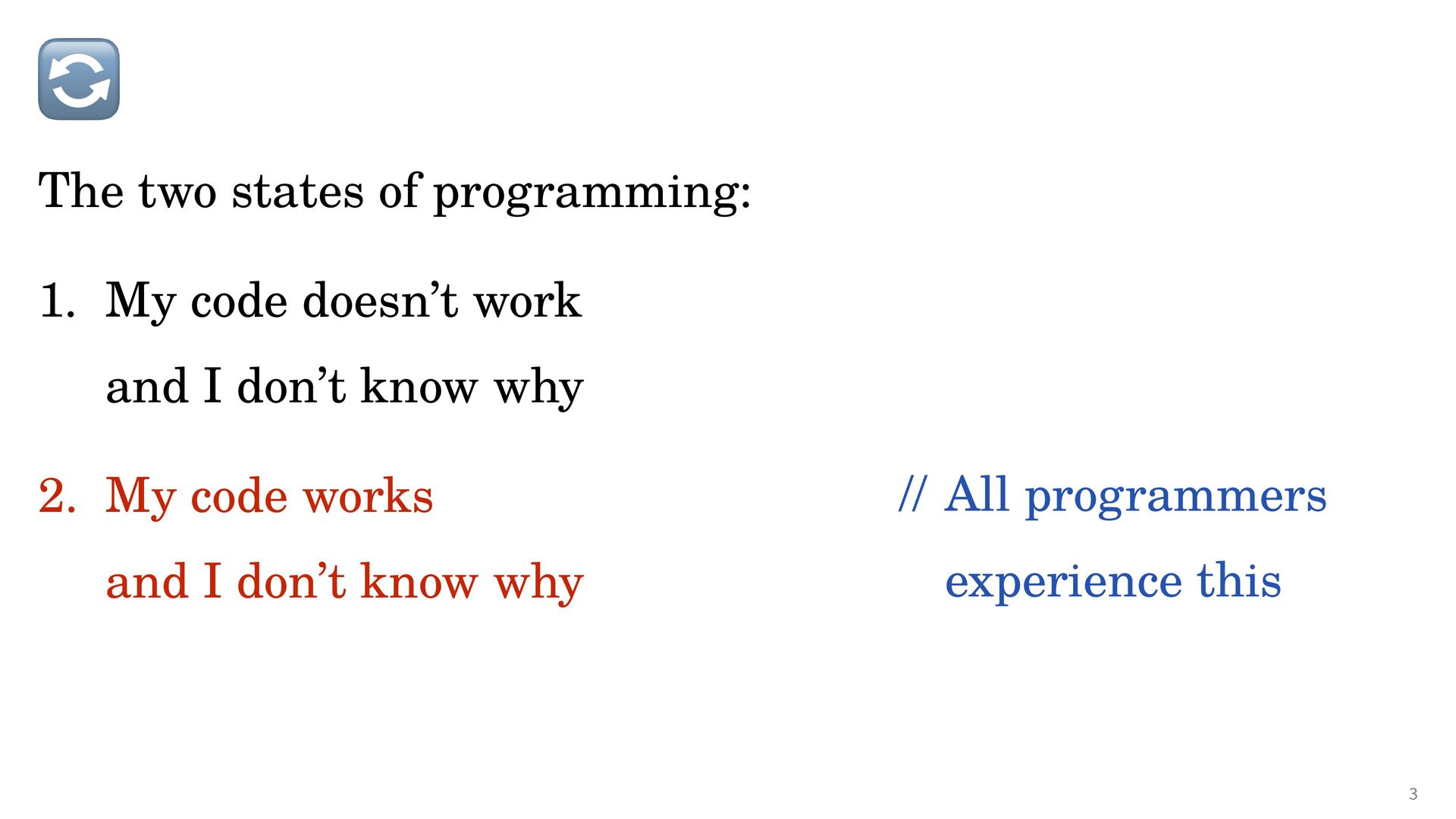 The two states of programming:

1. My code doesn’t work and I don’t know why

2. My code works and I don’t know why

// All programmers experience this

3